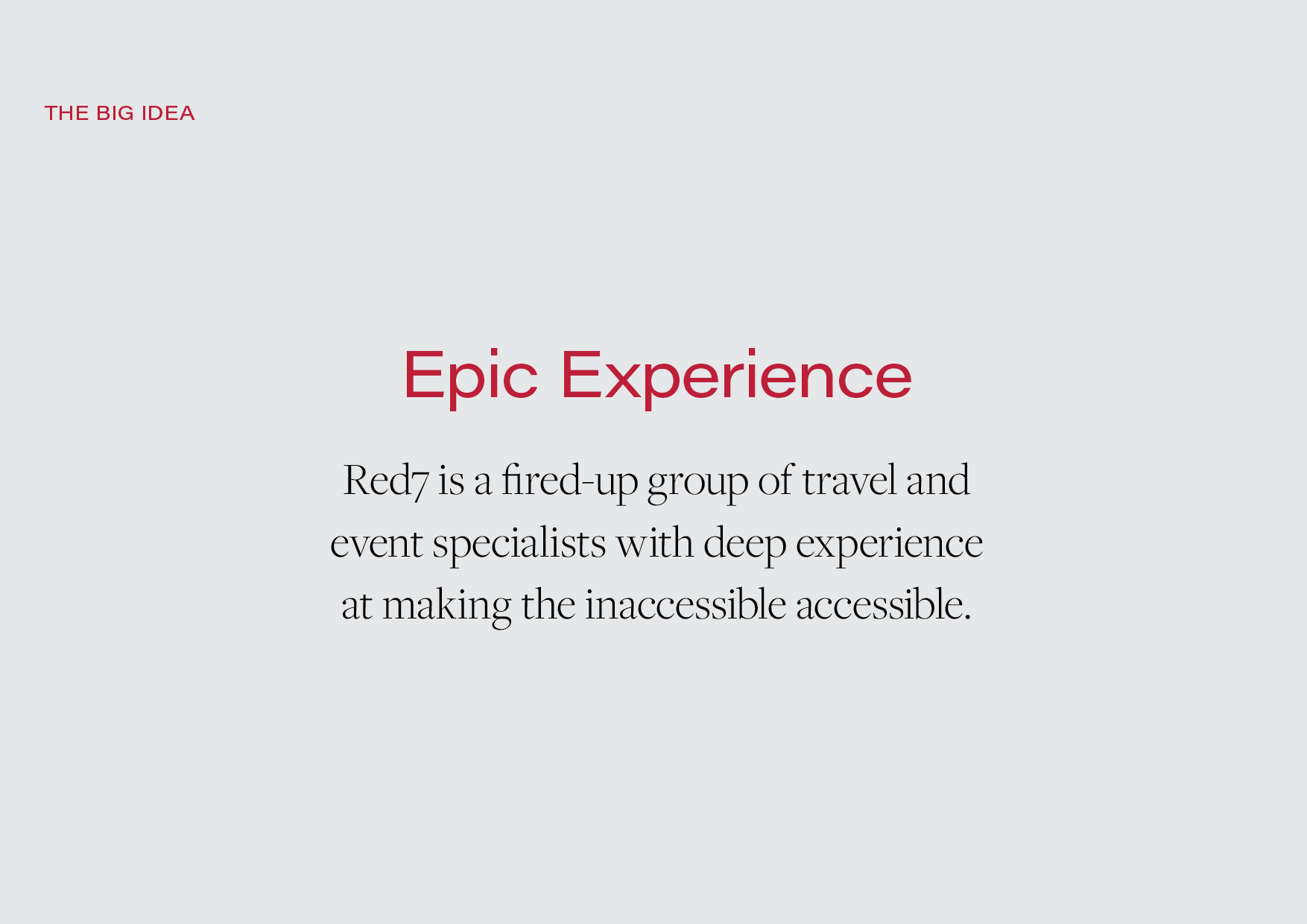 THE BIG IDEA

Epic Experience

Red7 is a fired-up group of travel and event specialists with deep experience at making the inaccessible accessible.